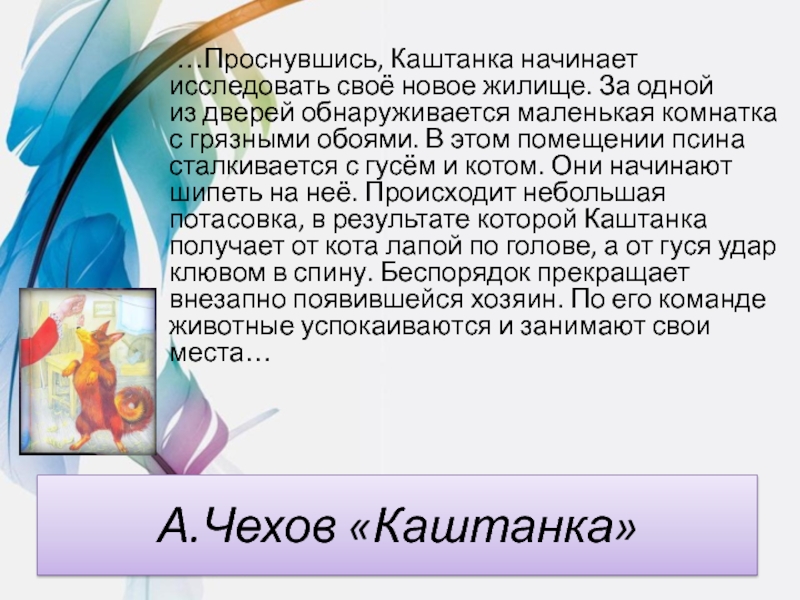 …Проснувшись, Каштанка начинает исследовать своё новое жилище. За одной из дверей обнаруживается маленькая комнатка с грязными обоями. В этом помещении псина сталкивается с гусём и котом. Они начинают шипеть на неё. Происходит небольшая потасовка, в результате которой Каштанка получает от кота лапой по голове, а от гуся удар клювом в спину. Беспорядок прекращает внезапно появившейся хозяин. По его команде животные успокаиваются и занимают свои места…

А.Чехов «Каштанка»